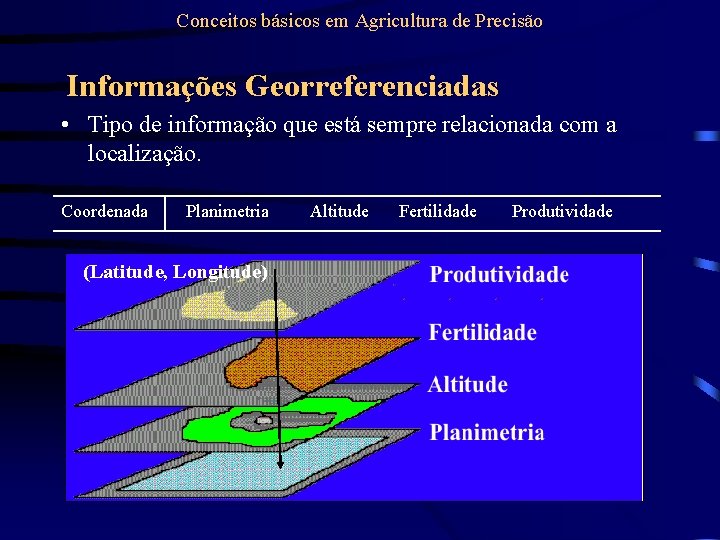 Conceitos básicos em Agricultura de Precisão

Informações Georreferenciadas

• Tipo de informação que está sempre relacionada com a localização.

| Coordenada | Planimetria | Altitude | Fertilidade | Produtividade |
|---|---|---|---|---|

(Latitude, Longitude)

Produtividade

Fertilidade

Altitude

Planimetria